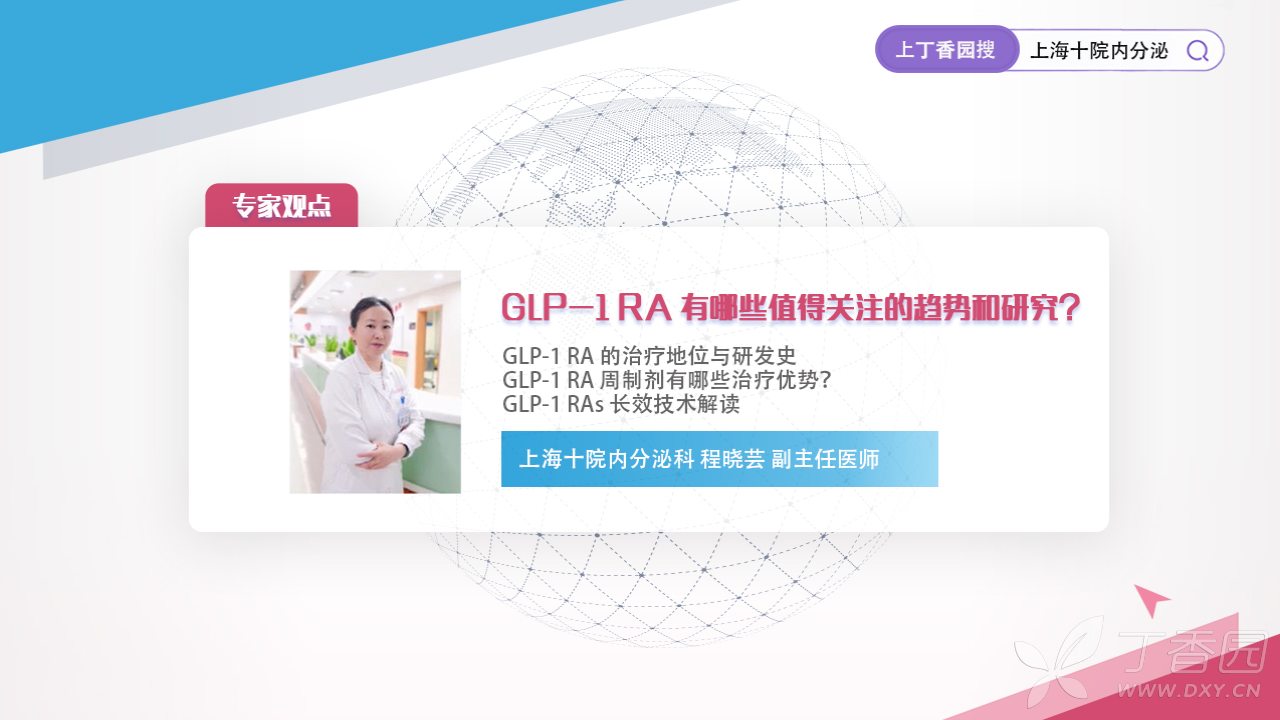 上丁香园搜 上海十院内分泌

专家观点

GLP-1 RA 有哪些值得关注的趋势和研究？

GLP-1 RA 的治疗地位与研发史
GLP-1 RA 周制剂有哪些治疗优势？
GLP-1 RAs 长效技术解读

上海十院内分泌科 程晓芸 副主任医师

丁香园
WWW.DXY.CN